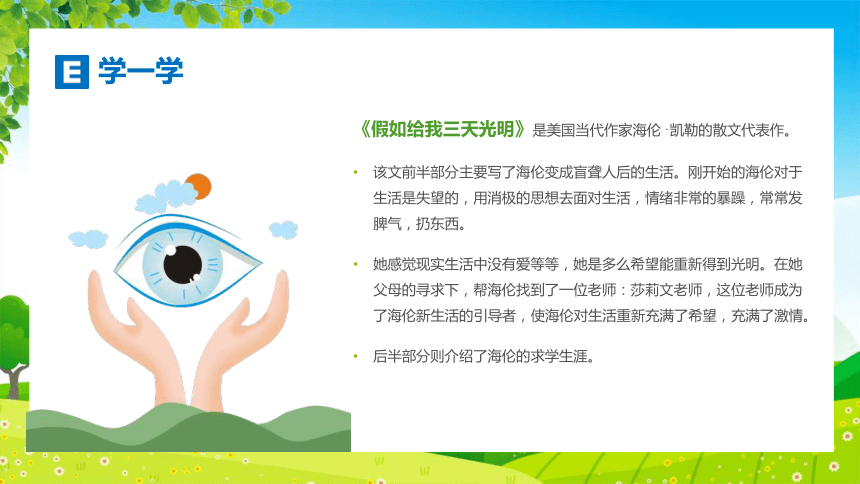 E 学一学

《假如给我三天光明》是美国当代作家海伦 ·凯勒的散文代表作。

• 该文前半部分主要写了海伦变成盲聋人后的生活。刚开始的海伦对于生活是失望的，用消极的思想去面对生活，情绪非常的暴躁，常常发脾气，扔东西。

• 她感觉现实生活中没有爱等等，她是多么希望能重新得到光明。在她父母的寻求下，帮海伦找到了一位老师：莎莉文老师，这位老师成为了海伦新生活的引导者，使海伦对生活重新充满了希望，充满了激情。

• 后半部分则介绍了海伦的求学生涯。